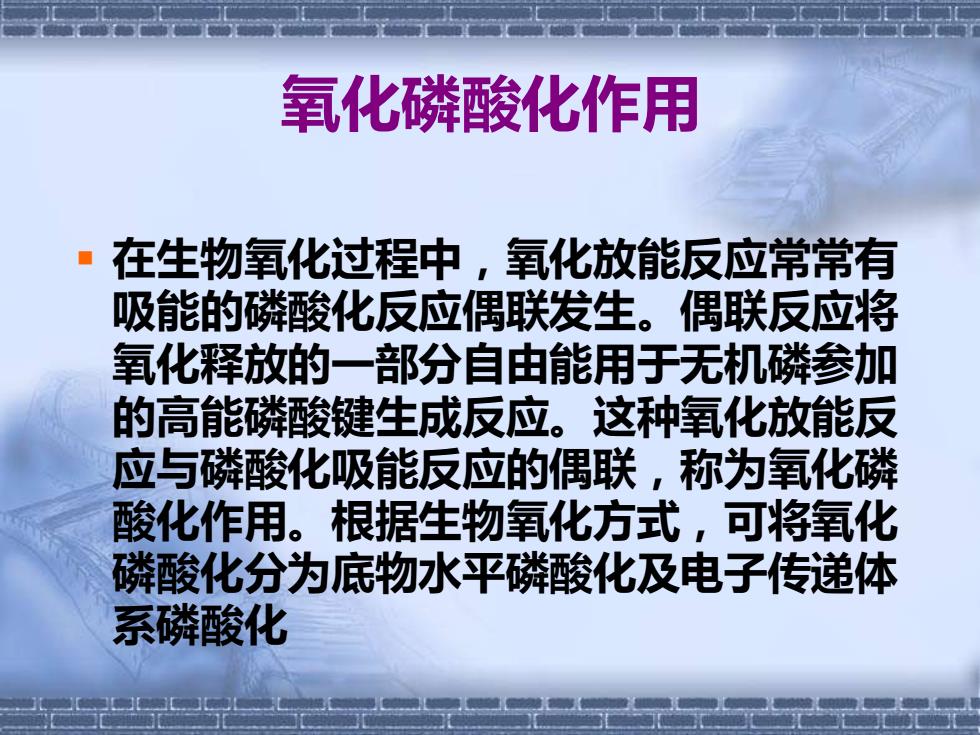 氧化磷酸化作用

▪ 在生物氧化过程中，氧化放能反应常常有吸能的磷酸化反应偶联发生。偶联反应将氧化释放的一部分自由能用于无机磷参加的高能磷酸键生成反应。这种氧化放能反应与磷酸化吸能反应的偶联，称为氧化磷酸化作用。根据生物氧化方式，可将氧化磷酸化分为底物水平磷酸化及电子传递体系磷酸化